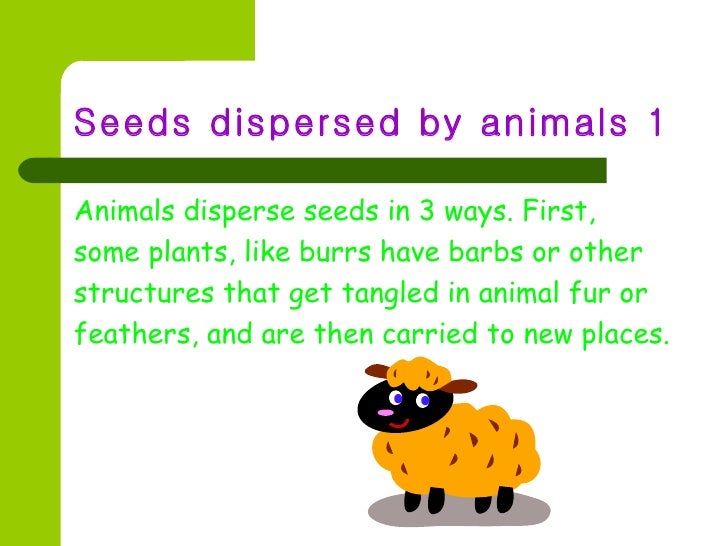 Seeds dispersed by animals 1

Animals disperse seeds in 3 ways. First, some plants, like burrs have barbs or other structures that get tangled in animal fur or feathers, and are then carried to new places.